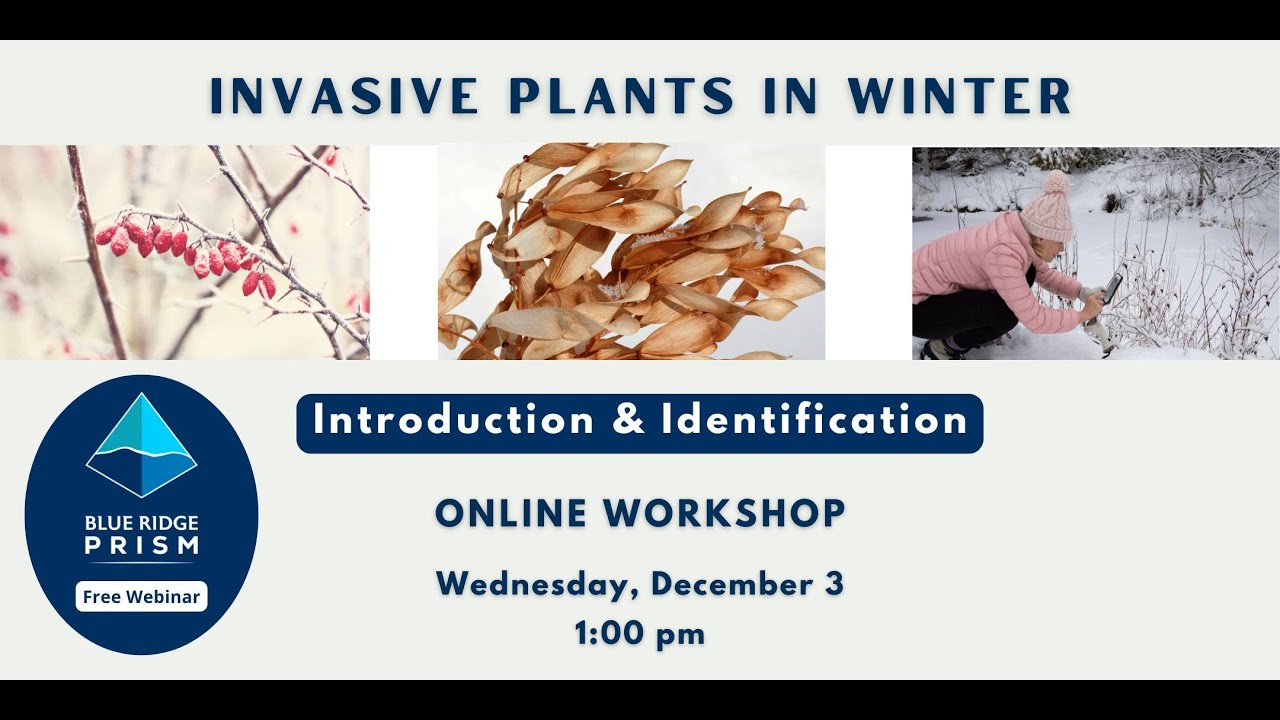 INVASIVE PLANTS IN WINTER

BLUE RIDGE PRISM

Free Webinar

Introduction & Identification

ONLINE WORKSHOP

Wednesday, December 3
1:00 pm